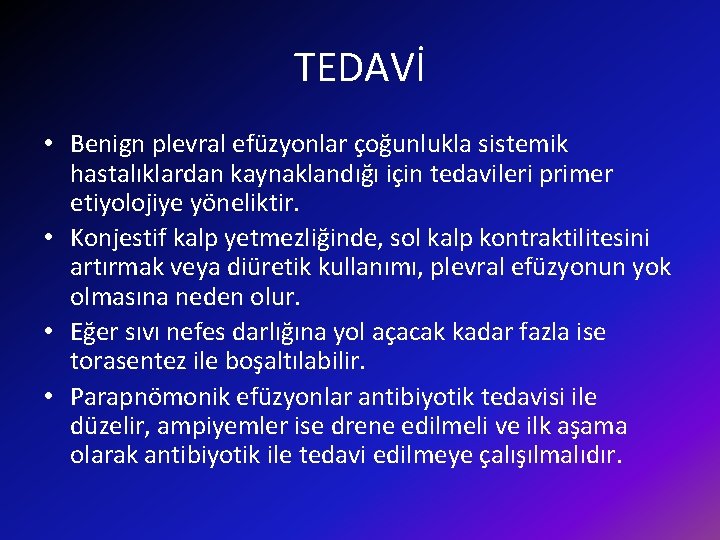 TEDAVİ

• Benign plevral efüzyonlar çoğunlukla sistemik hastalıklardan kaynaklandığı için tedavileri primer etiyolojiye yöneliktir.
• Konjestif kalp yetmezliğinde, sol kalp kontraktilitesini artırmak veya diüretik kullanımı, plevral efüzyonun yok olmasına neden olur.
• Eğer sıvı nefes darlığına yol açacak kadar fazla ise torasentez ile boşaltılabilir.
• Parapnömonik efüzyonlar antibiyotik tedavisi ile düzelir, ampiyemler ise drene edilmeli ve ilk aşama olarak antibiyotik ile tedavi edilmeye çalışılmalıdır.